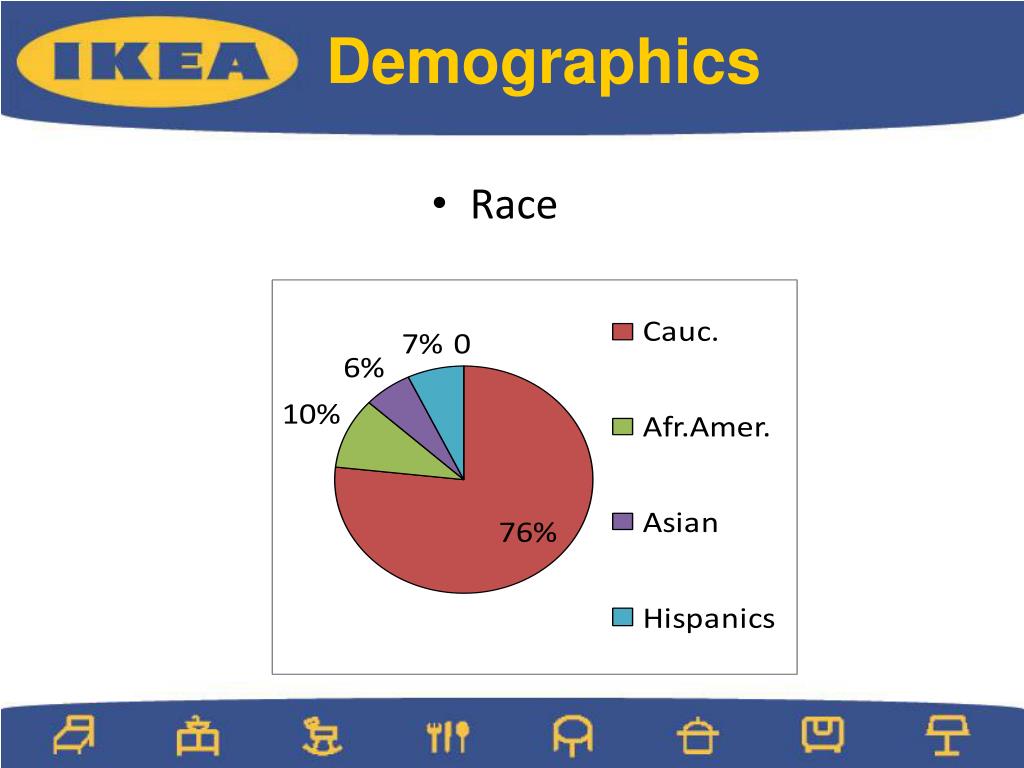 IKEA Demographics

• Race

7% 0
6%
10%
76%

Cauc.
Afr.Amer.
Asian
Hispanics